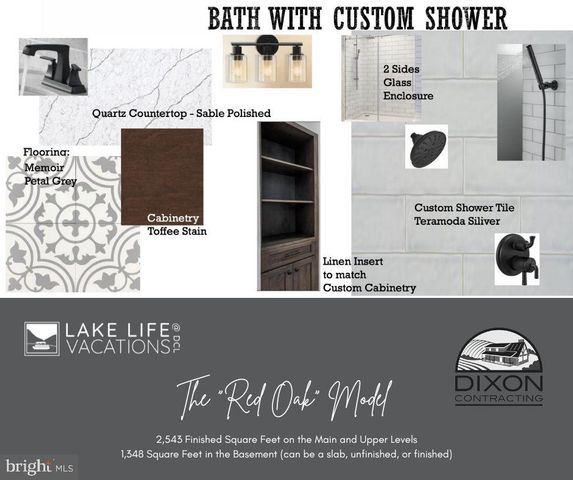 BATH WITH CUSTOM SHOWER

Quartz Countertop - Sable Polished

2 Sides Glass Enclosure

Flooring: Memoir Petal Grey

Cabinetry Toffee Stain

Custom Shower Tile Teramoda Siliver

Linen Insert to match Custom Cabinetry

LAKE LIFE VACATIONS @ DCL

DIXON CONTRACTING

The "Red Oak" Model

2,543 Finished Square Feet on the Main and Upper Levels
1,348 Square Feet in the Basement (can be a slab, unfinished, or finished)

bright MLS